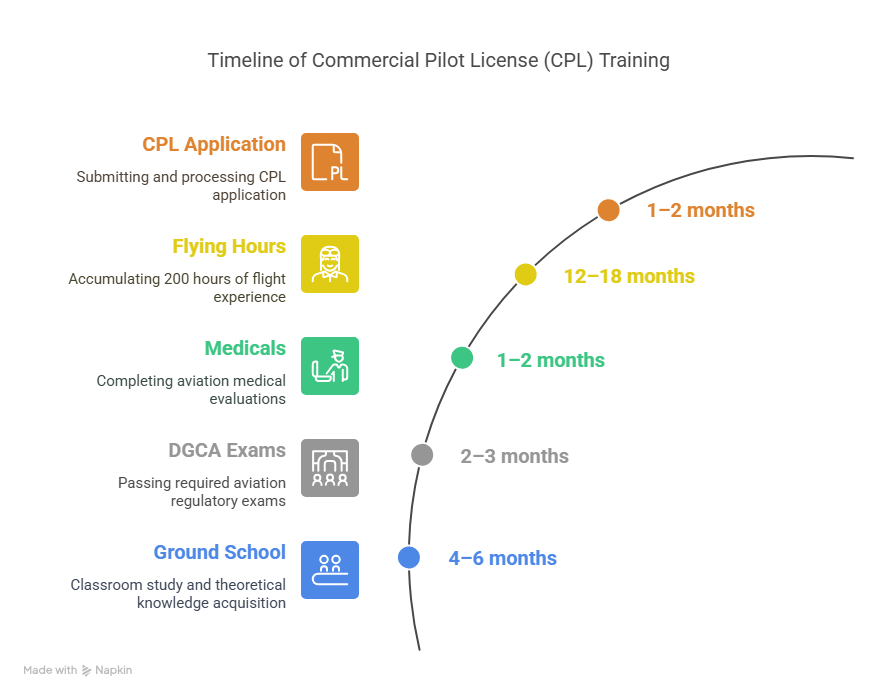 Timeline of Commercial Pilot License (CPL) Training

CPL Application

Submitting and processing CPL application

PL

1–2 months

Flying Hours

Accumulating 200 hours of flight experience

12–18 months

Medicals

Completing aviation medical evaluations

1–2 months

DGCA Exams

Passing required aviation regulatory exams

2–3 months

Ground School

Classroom study and theoretical knowledge acquisition

4–6 months

Made with Napkin